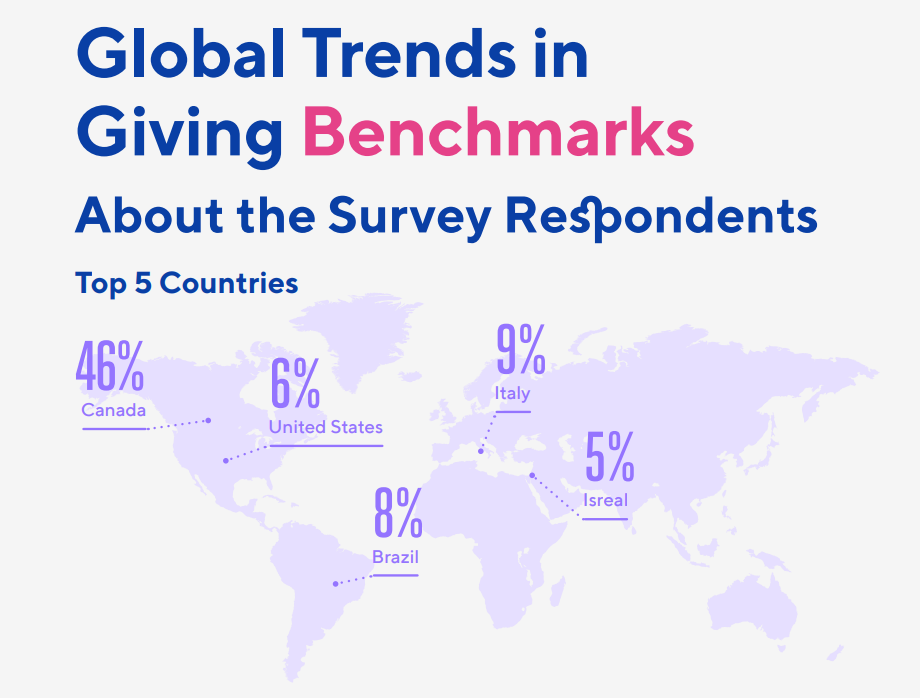 Global Trends in Giving Benchmarks

About the Survey Respondents

Top 5 Countries

46%
Canada

6%
United States

9%
Italy

5%
Isreal

8%
Brazil